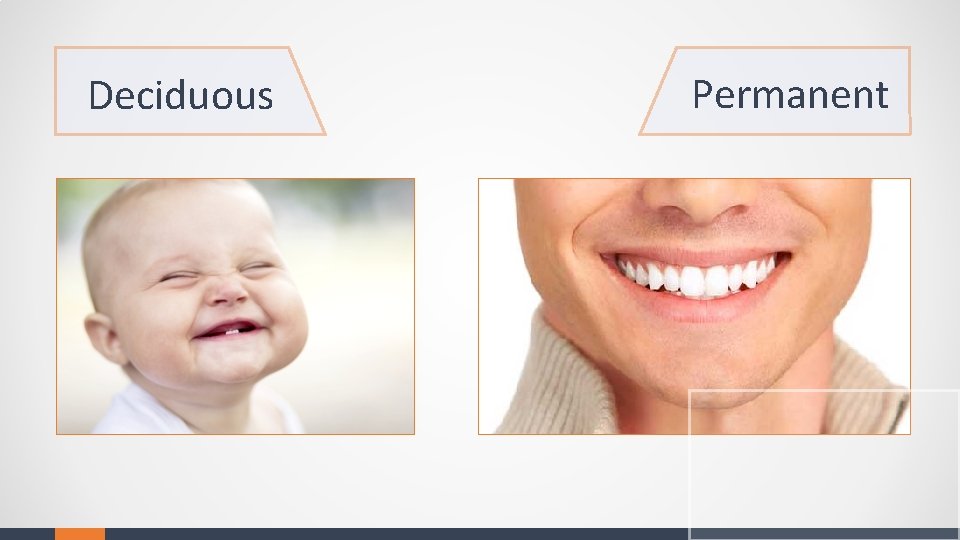 Deciduous

Permanent